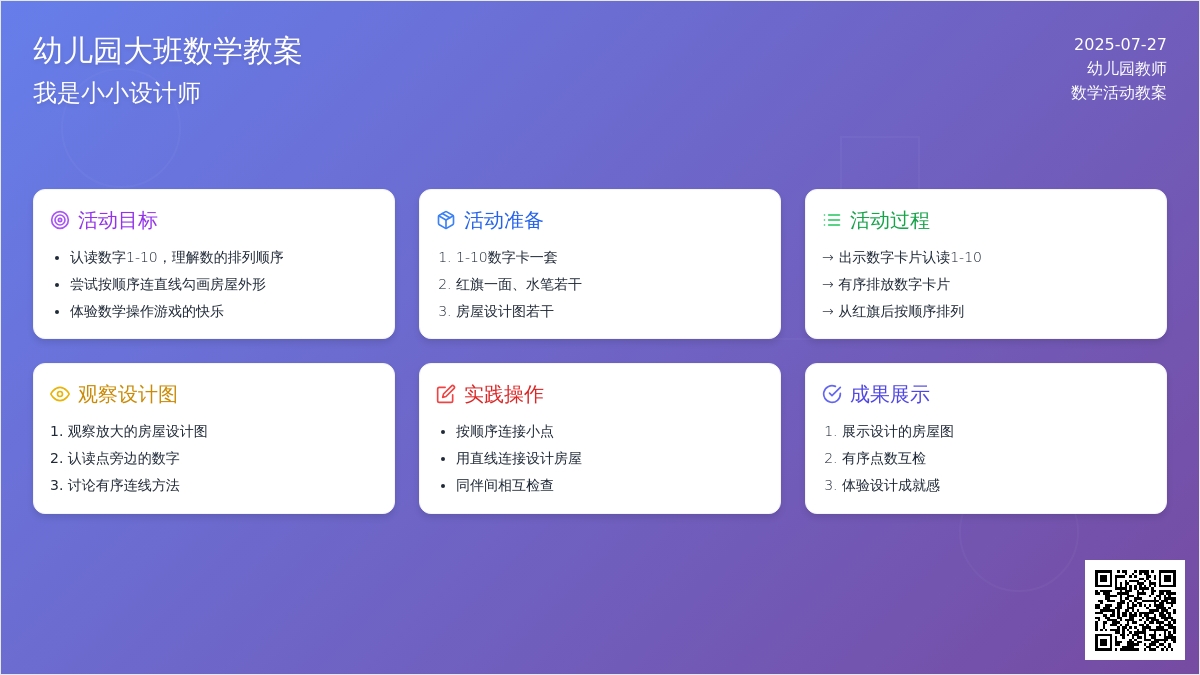 幼儿园大班数学教案
我是小小设计师

2025-07-27
幼儿园教师
数学活动教案

活动目标
- 认读数字1-10，理解数的排列顺序
- 尝试按顺序连直线勾画房屋外形
- 体验数学操作游戏的快乐

活动准备
1. 1-10数字卡一套
2. 红旗一面、水笔若干
3. 房屋设计图若干

活动过程
→ 出示数字卡片认读1-10
→ 有序排放数字卡片
→ 从红旗后按顺序排列

观察设计图
1. 观察放大的房屋设计图
2. 认读点旁边的数字
3. 讨论有序连线方法

实践操作
- 按顺序连接小点
- 用直线连接设计房屋
- 同伴间相互检查

成果展示
1. 展示设计的房屋图
2. 有序点数互检
3. 体验设计成就感